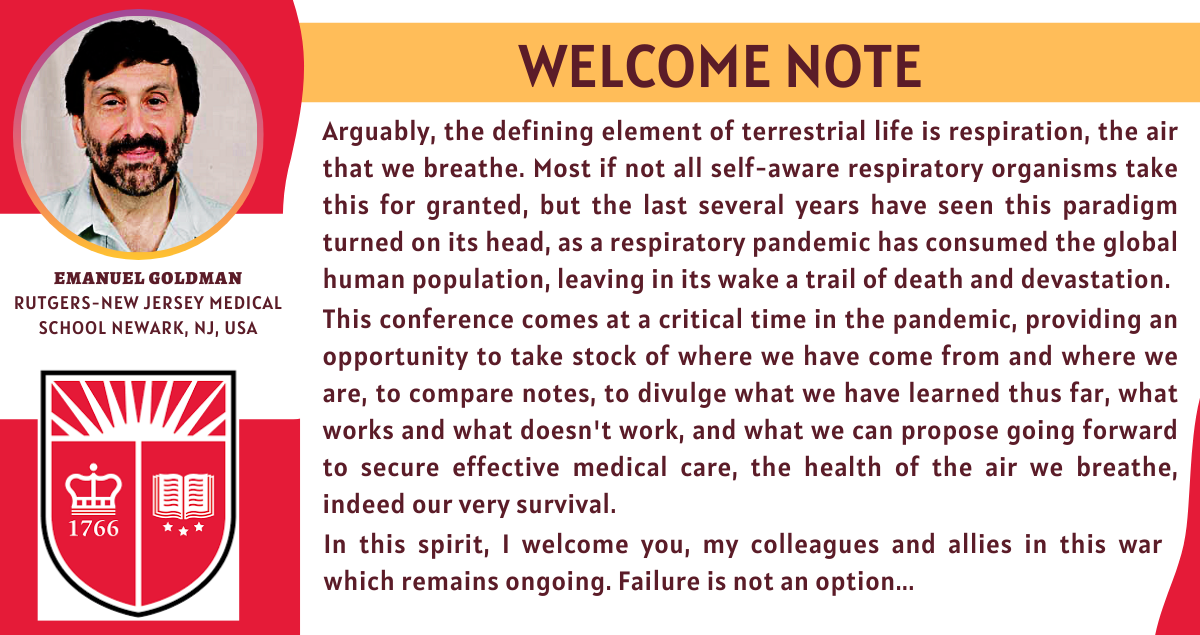 EMANUEL GOLDMAN
RUTGERS-NEW JERSEY MEDICAL SCHOOL NEWARK, NJ, USA

1766

WELCOME NOTE

Arguably, the defining element of terrestrial life is respiration, the air that we breathe. Most if not all self-aware respiratory organisms take this for granted, but the last several years have seen this paradigm turned on its head, as a respiratory pandemic has consumed the global human population, leaving in its wake a trail of death and devastation.

This conference comes at a critical time in the pandemic, providing an opportunity to take stock of where we have come from and where we are, to compare notes, to divulge what we have learned thus far, what works and what doesn't work, and what we can propose going forward to secure effective medical care, the health of the air we breathe, indeed our very survival.

In this spirit, I welcome you, my colleagues and allies in this war which remains ongoing. Failure is not an option...